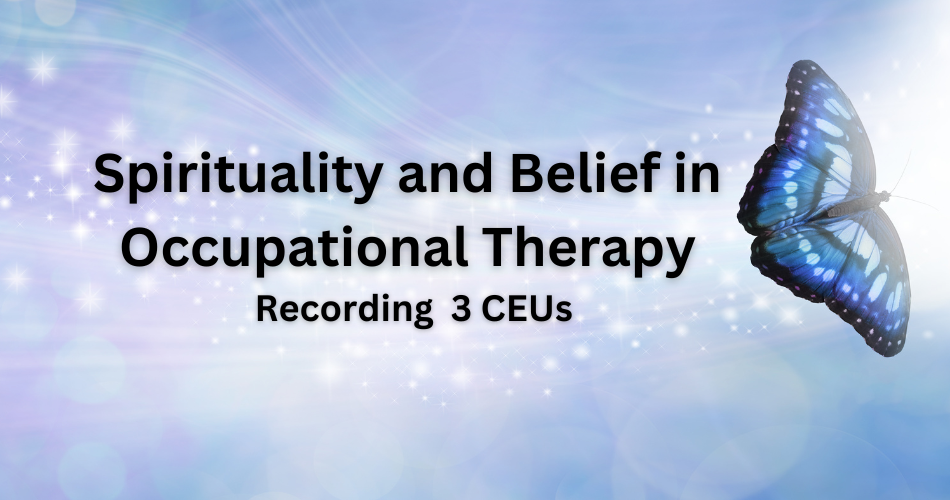 Spirituality and Belief in Occupational Therapy

Recording 3 CEUs